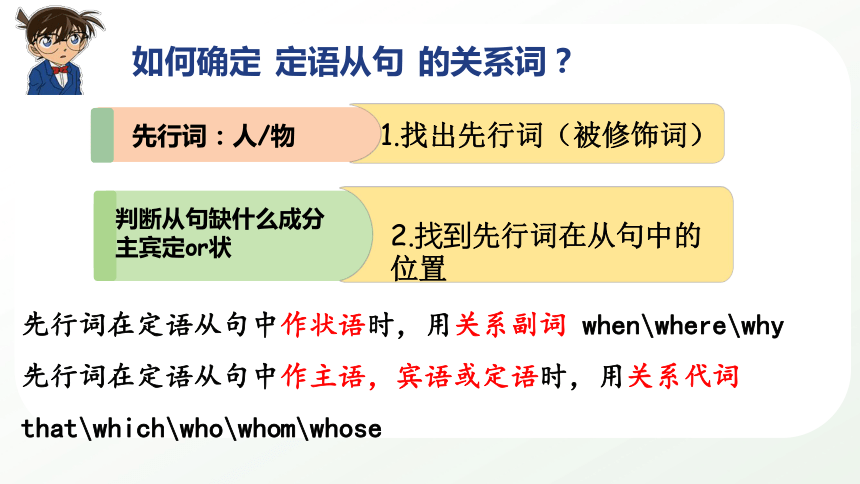 如何确定 定语从句 的关系词？

先行词：人/物

1.找出先行词（被修饰词）

判断从句缺什么成分
主宾定or状

2.找到先行词在从句中的位置

先行词在定语从句中作状语时，用关系副词 when\where\why

先行词在定语从句中作主语，宾语或定语时，用关系代词 that\which\who\whom\whose